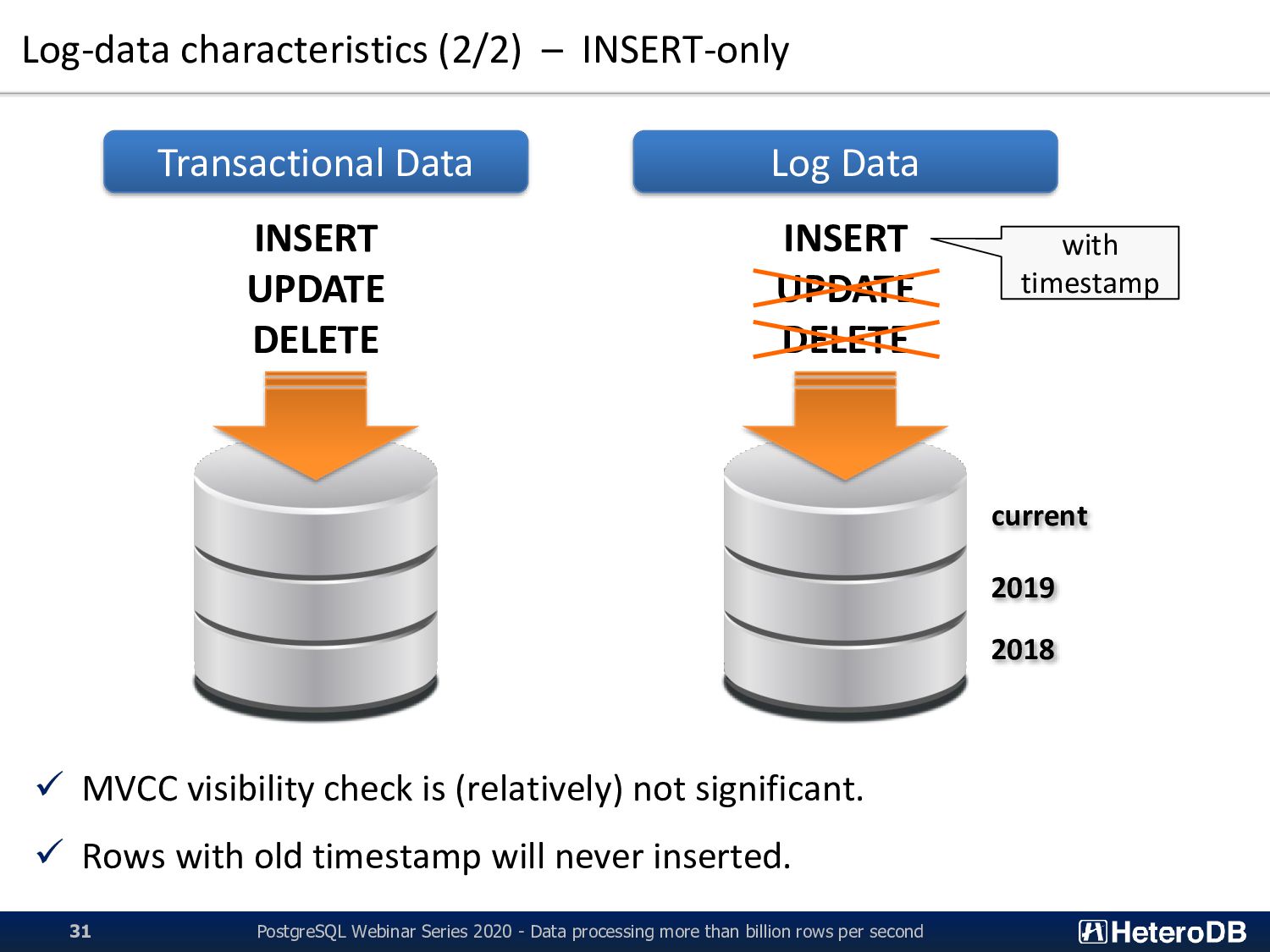 Log-data characteristics (2/2) – INSERT-only

Transactional Data

INSERT
UPDATE
DELETE

Log Data

INSERT
UPDATE
DELETE

with timestamp

current

2019

2018

✓ MVCC visibility check is (relatively) not significant.

✓ Rows with old timestamp will never inserted.

31

PostgreSQL Webinar Series 2020 - Data processing more than billion rows per second

HeteroDB